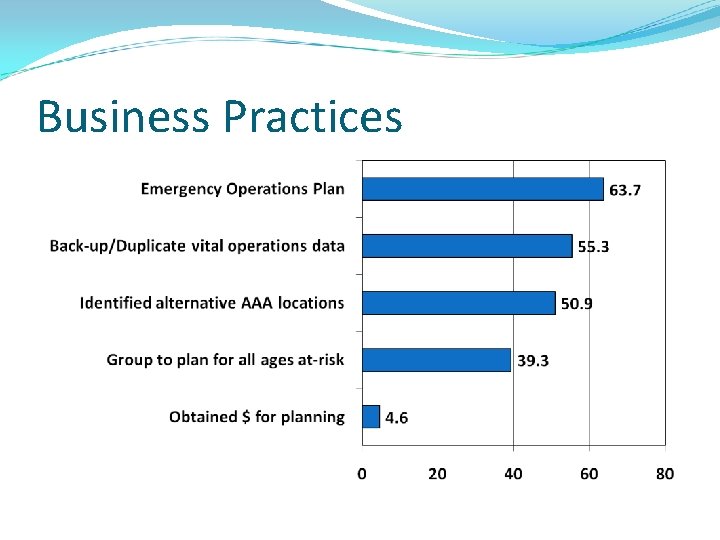 Business Practices

Emergency Operations Plan 63.7

Back-up/Duplicate vital operations data 55.3

Identified alternative AAA locations 50.9

Group to plan for all ages at-risk 39.3

Obtained \$ for planning 4.6

0 20 40 60 80